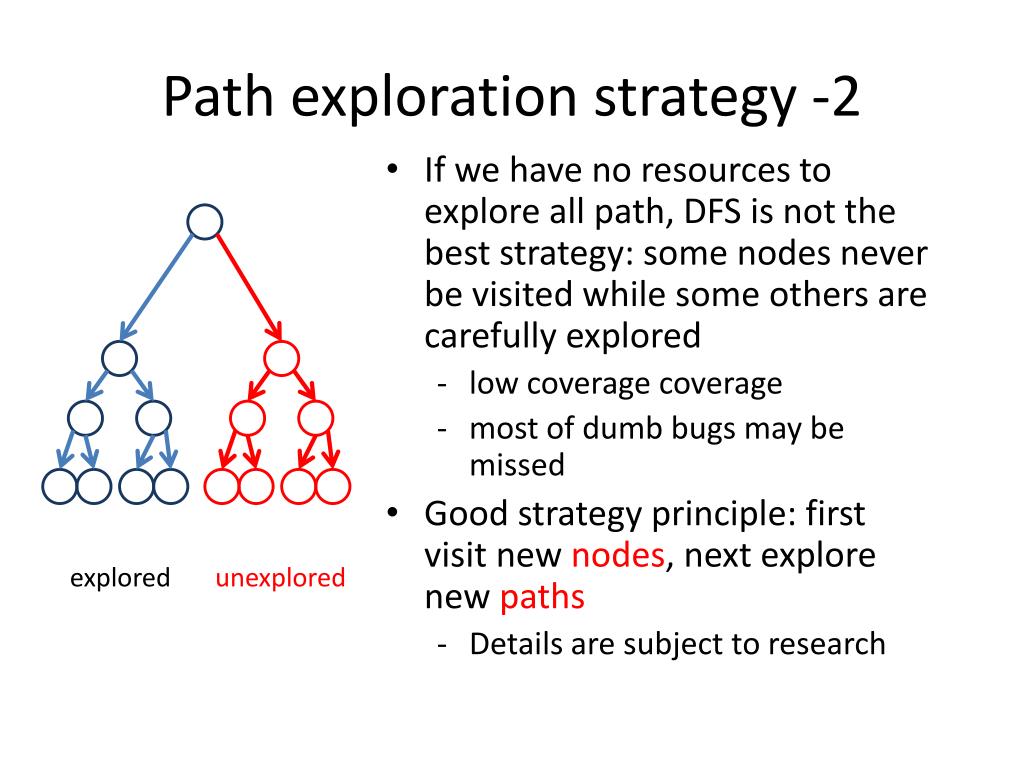 Path exploration strategy -2

explored unexplored

• If we have no resources to explore all path, DFS is not the best strategy: some nodes never be visited while some others are carefully explored
- low coverage coverage
- most of dumb bugs may be missed
• Good strategy principle: first visit new nodes, next explore new paths
- Details are subject to research